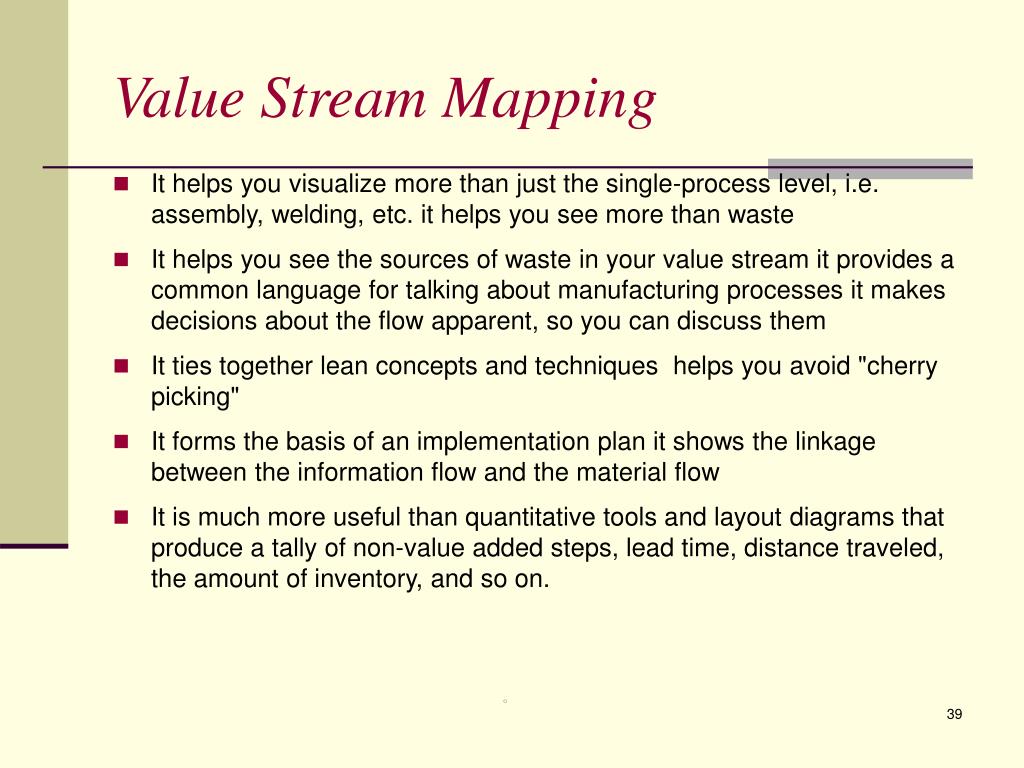 Value Stream Mapping

It helps you visualize more than just the single-process level, i.e. assembly, welding, etc. it helps you see more than waste

It helps you see the sources of waste in your value stream it provides a common language for talking about manufacturing processes it makes decisions about the flow apparent, so you can discuss them

It ties together lean concepts and techniques  helps you avoid "cherry picking"

It forms the basis of an implementation plan it shows the linkage between the information flow and the material flow

It is much more useful than quantitative tools and layout diagrams that produce a tally of non-value added steps, lead time, distance traveled, the amount of inventory, and so on.

39